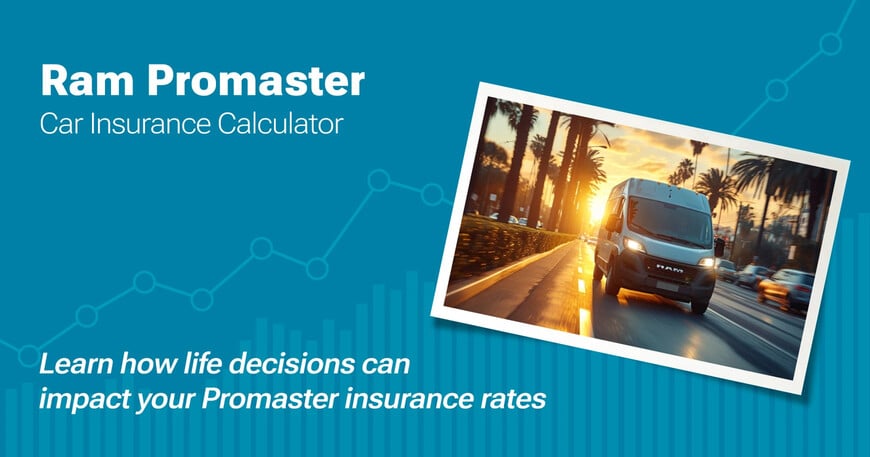 Ram Promaster
Car Insurance Calculator

RAM

Learn how life decisions can impact your Promaster insurance rates